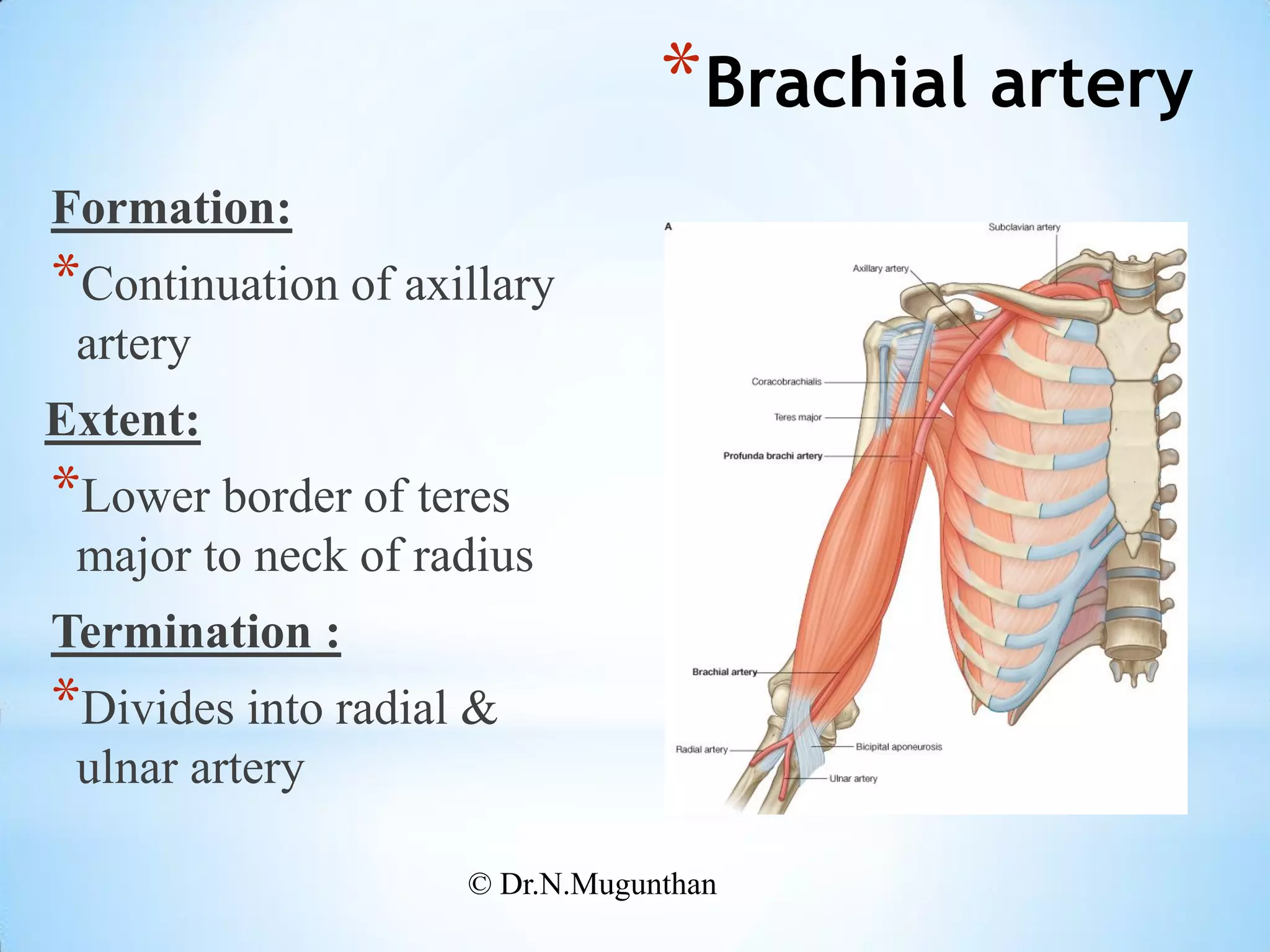 *Brachial artery

Formation:

*Continuation of axillary artery

Extent:

*Lower border of teres major to neck of radius

Termination :

*Divides into radial & ulnar artery

A
Subclavian artery
Axillary artery
Coracobrachialis
Teres major
Profunda brachi artery
Brachial artery
Radial artery
Bicipital aponeurosis
Ulnar artery

© Dr.N.Mugunthan